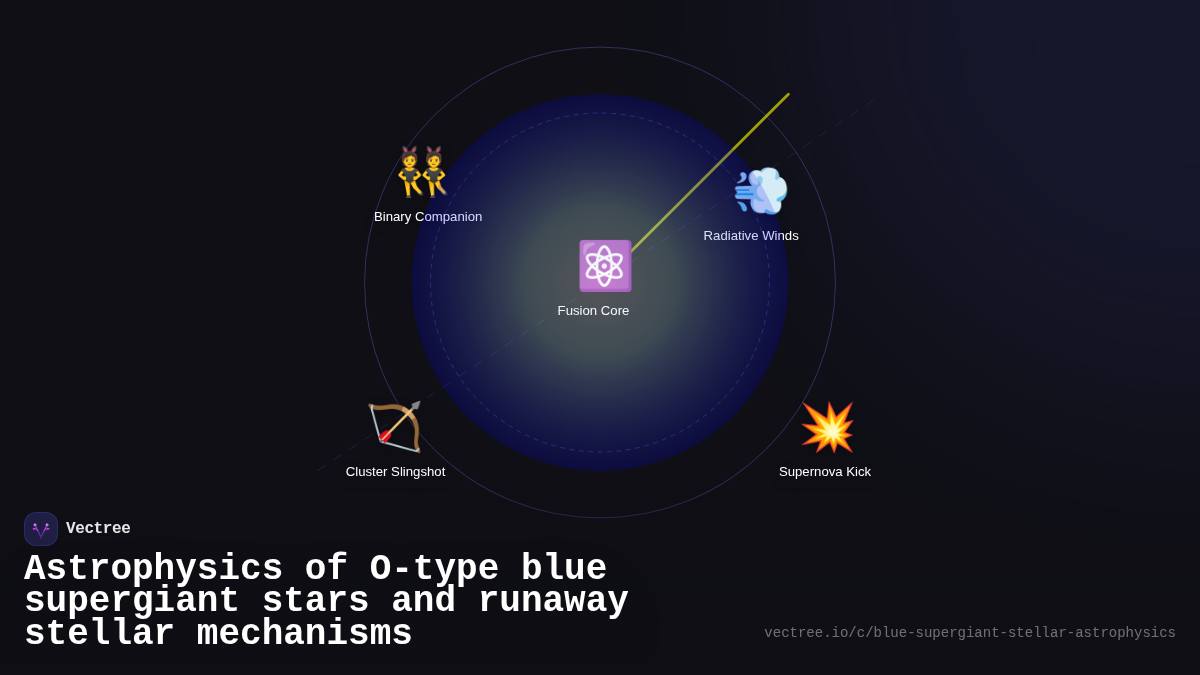 Binary Companion

Radiative Winds

Fusion Core

Cluster Slingshot

Supernova Kick

Vectree

Astrophysics of O-type blue supergiant stars and runaway stellar mechanisms

vectree.io/c/blue-supergiant-stellar-astrophysics